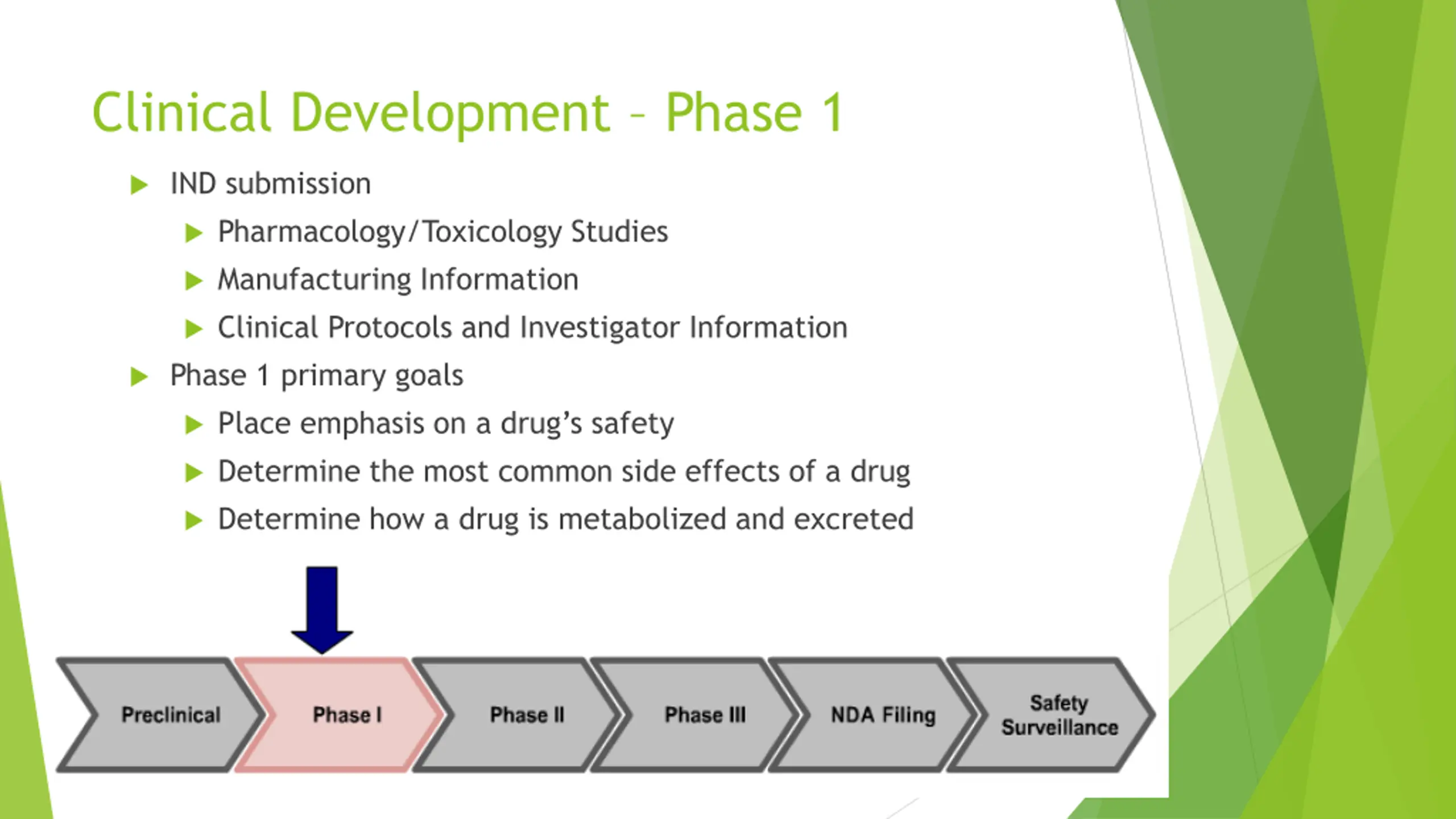 Clinical Development – Phase 1

IND submission
Pharmacology/Toxicology Studies
Manufacturing Information
Clinical Protocols and Investigator Information

Phase 1 primary goals
Place emphasis on a drug's safety
Determine the most common side effects of a drug
Determine how a drug is metabolized and excreted

Preclinical
Phase I
Phase II
Phase III
NDA Filing
Safety Surveillance